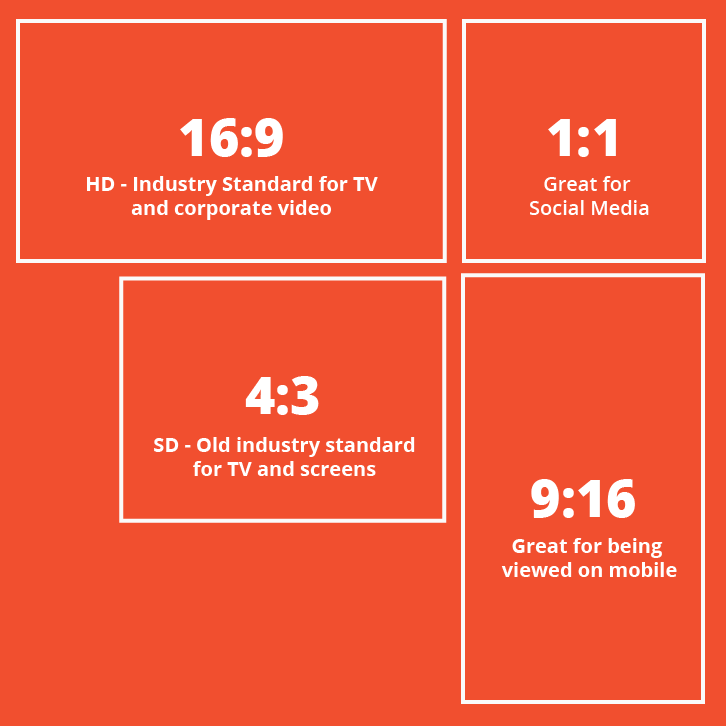 16:9
HD - Industry Standard for TV and corporate video

1:1
Great for Social Media

4:3
SD - Old industry standard for TV and screens

9:16
Great for being viewed on mobile